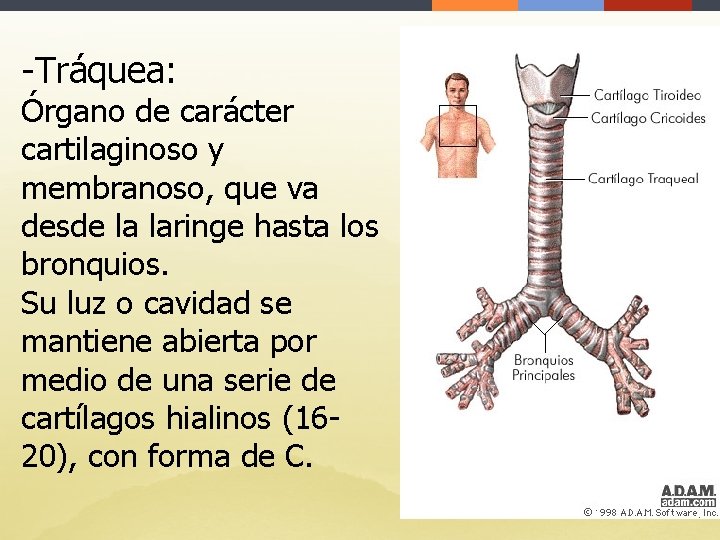 -Tráquea:
Órgano de carácter cartilaginoso y membranoso, que va desde la laringe hasta los bronquios.
Su luz o cavidad se mantiene abierta por medio de una serie de cartílagos hialinos (16-20), con forma de C.

Cartílago Tiroideo
Cartílago Cricoides
Cartílago Traqueal
Bronquios Principales

A.D.A.M.
adam.com
© 1998 A.D.A.M. Software, Inc.